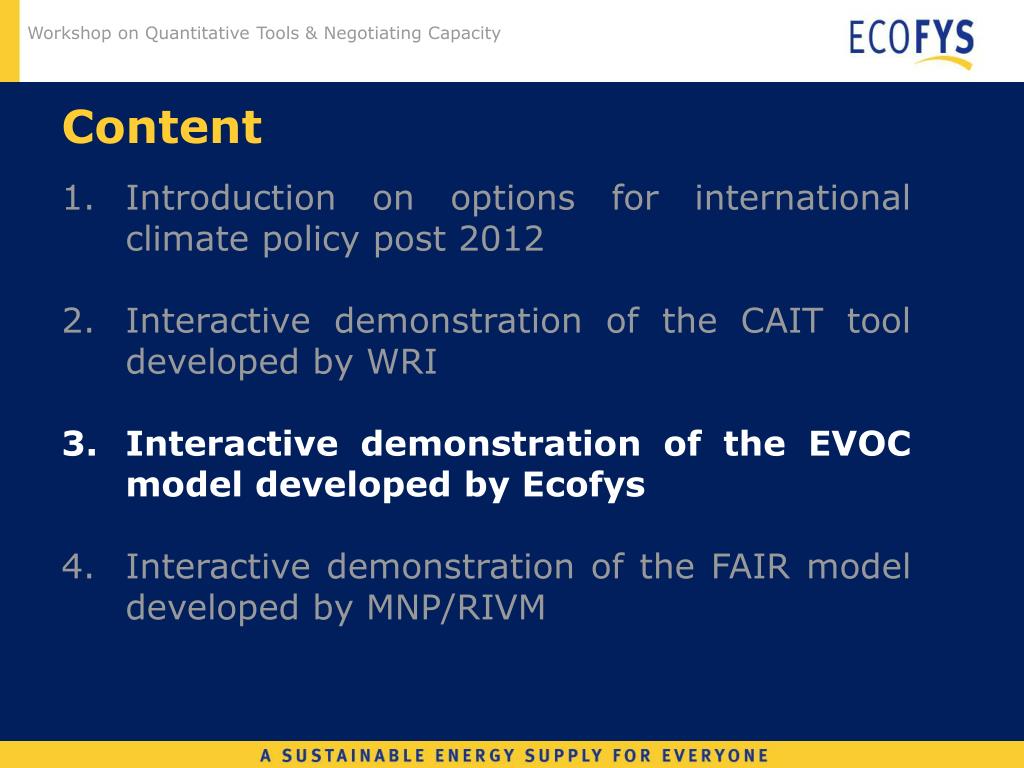 Workshop on Quantitative Tools & Negotiating Capacity

ECOFYS

Content

1. Introduction on options for international climate policy post 2012

2. Interactive demonstration of the CAIT tool developed by WRI

3. Interactive demonstration of the EVOC model developed by Ecofys

4. Interactive demonstration of the FAIR model developed by MNP/RIVM

A SUSTAINABLE ENERGY SUPPLY FOR EVERYONE